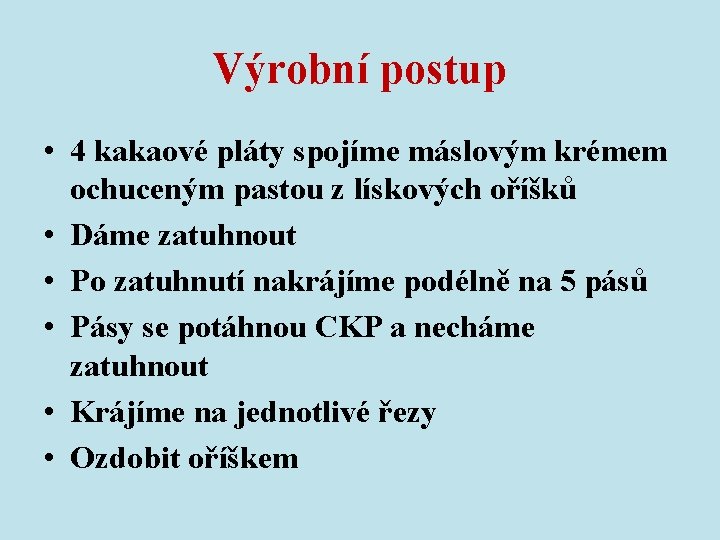 Výrobní postup

• 4 kakaové pláty spojíme máslovým krémem ochuceným pastou z lískových oříšků
• Dáme zatuhnout
• Po zatuhnutí nakrájíme podélně na 5 pásů
• Pásy se potáhnou CKP a necháme zatuhnout
• Krájíme na jednotlivé řezy
• Ozdobit oříškem